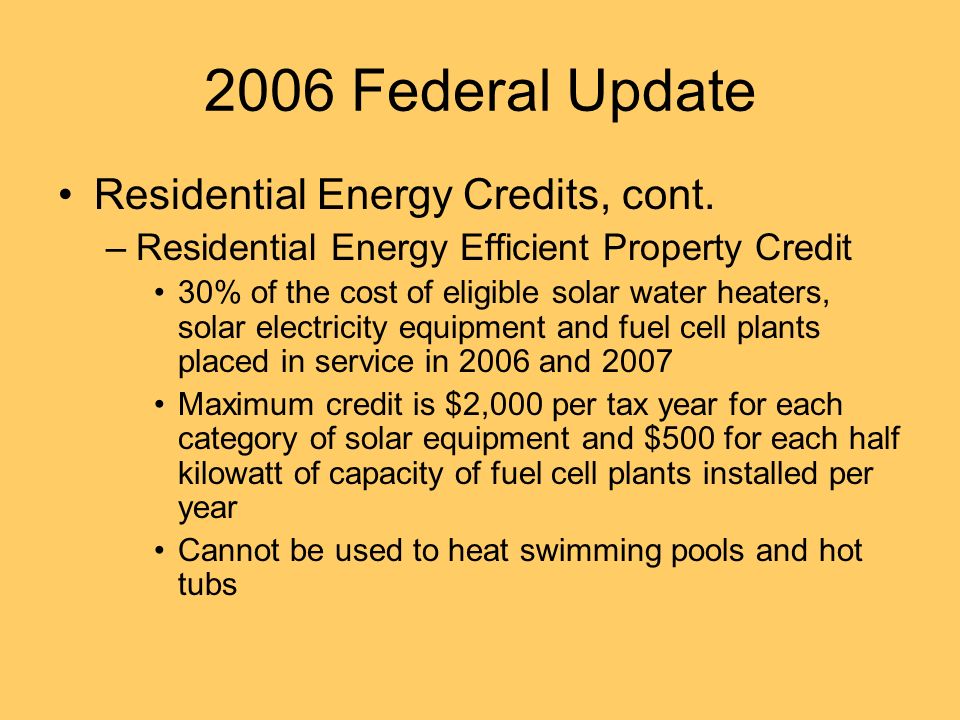 2006 Federal Update

• Residential Energy Credits, cont.

– Residential Energy Efficient Property Credit

• 30% of the cost of eligible solar water heaters, solar electricity equipment and fuel cell plants placed in service in 2006 and 2007

• Maximum credit is \$2,000 per tax year for each category of solar equipment and \$500 for each half kilowatt of capacity of fuel cell plants installed per year

• Cannot be used to heat swimming pools and hot tubs